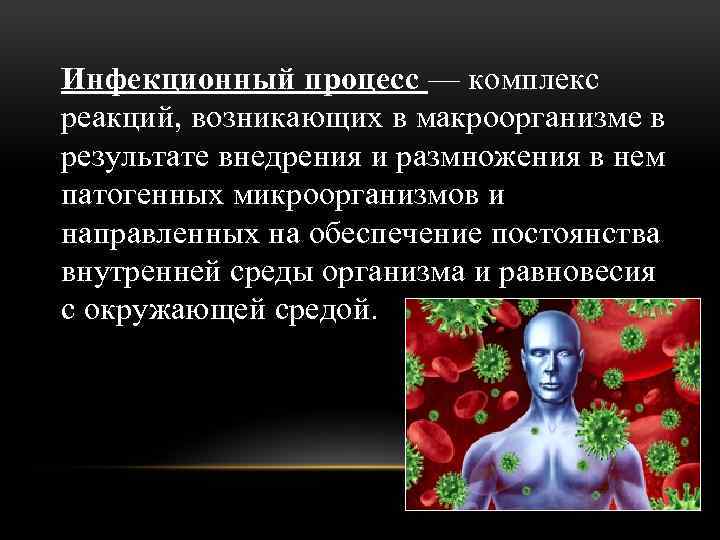 Инфекционный процесс — комплекс реакций, возникающих в макроорганизме в результате внедрения и размножения в нем патогенных микроорганизмов и направленных на обеспечение постоянства внутренней среды организма и равновесия с окружающей средой.